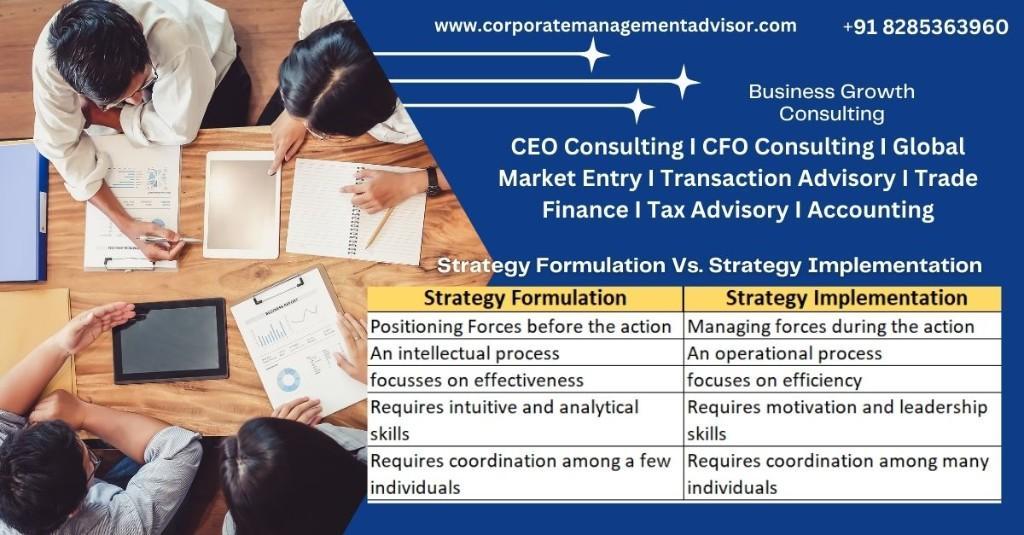 www.corporatemanagementadvisor.com +91 8285363960

Business Growth Consulting

CEO Consulting I CFO Consulting I Global Market Entry I Transaction Advisory I Trade Finance I Tax Advisory I Accounting

Strategy Formulation Vs. Strategy Implementation

| Strategy Formulation | Strategy Implementation |
|---|---|
| Positioning Forces before the action | Managing forces during the action |
| An intellectual process | An operational process |
| focusses on effectiveness | focuses on efficiency |
| Requires intuitive and analytical skills | Requires motivation and leadership skills |
| Requires coordination among a few individuals | Requires coordination among many individuals |